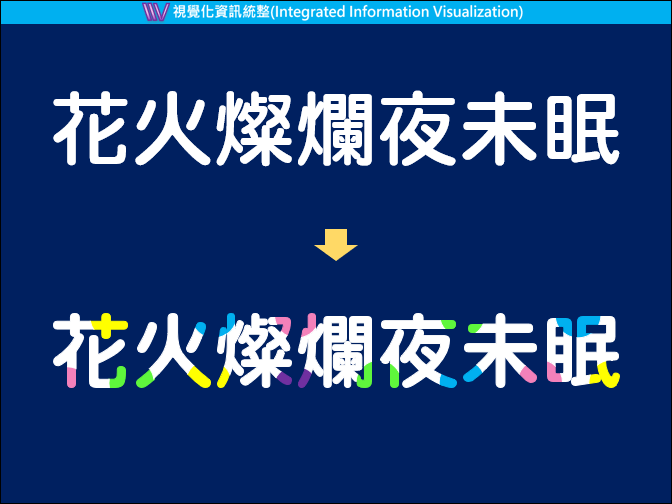 視覺化資訊統整(Integrated Information Visualization)

花火燦爛夜未眠

花火燦爛夜未眠